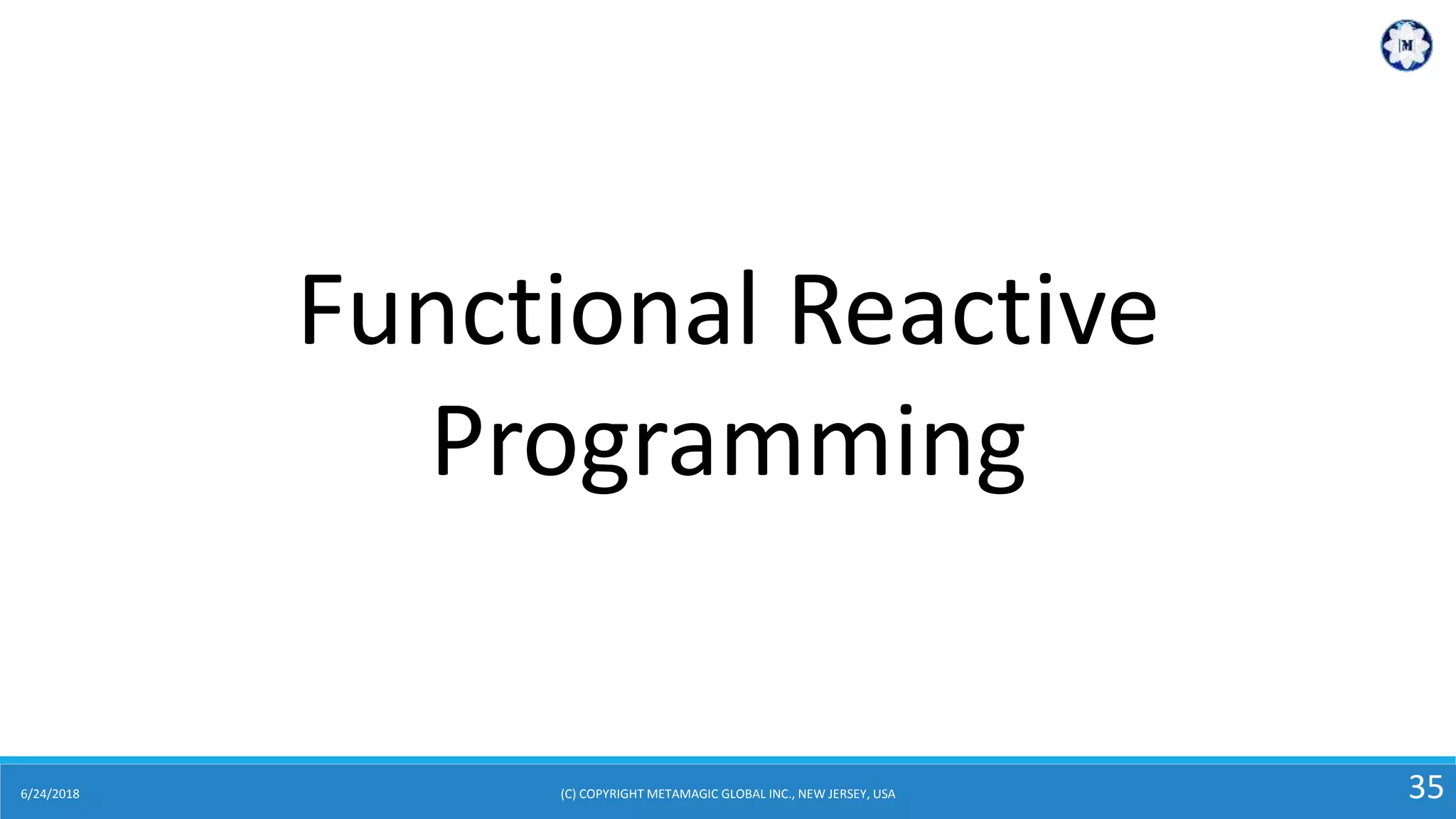 M

Functional Reactive Programming

6/24/2018

(C) COPYRIGHT METAMAGIC GLOBAL INC., NEW JERSEY, USA

35